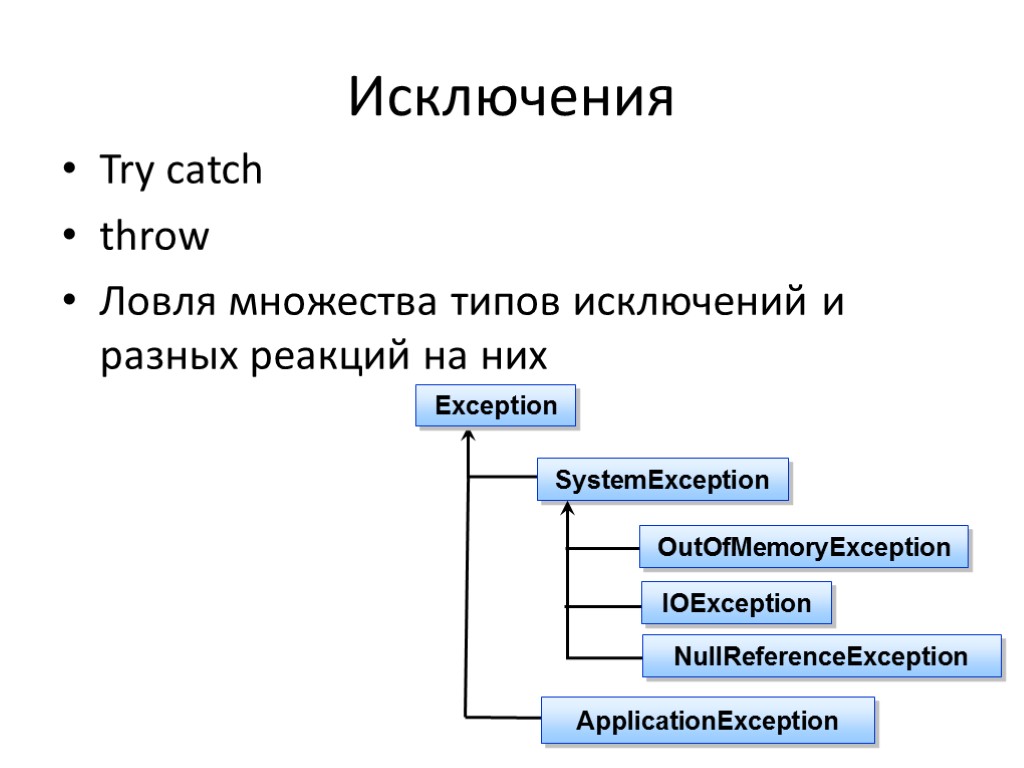 Исключения

• Try catch
• throw
• Ловля множества типов исключений и разных реакций на них

Exception
SystemException
OutOfMemoryException
IOException
NullReferenceException
ApplicationException